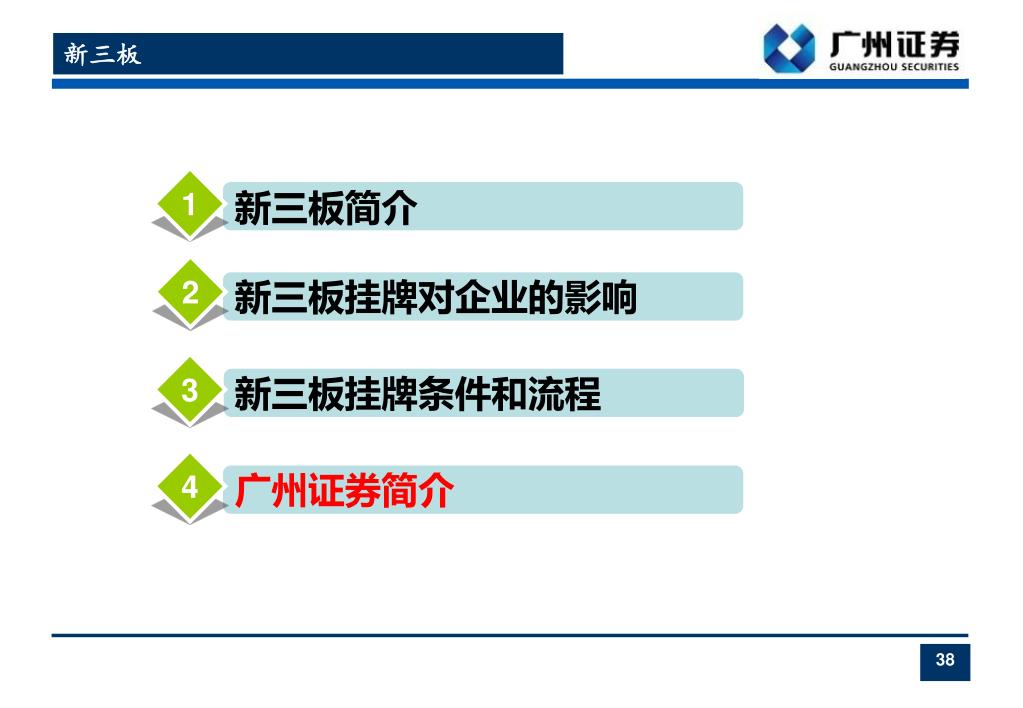 新三板

广州证券
GUANGZHOU SECURITIES

1 新三板简介

2 新三板挂牌对企业的影响

3 新三板挂牌条件和流程

4 广州证券简介

38